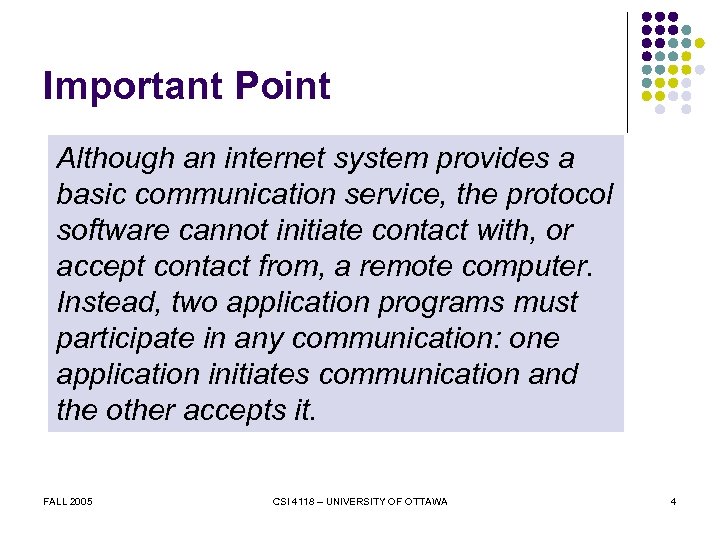 Important Point

Although an internet system provides a basic communication service, the protocol software cannot initiate contact with, or accept contact from, a remote computer. Instead, two application programs must participate in any communication: one application initiates communication and the other accepts it.

FALL 2005

CSI 4118 – UNIVERSITY OF OTTAWA

4